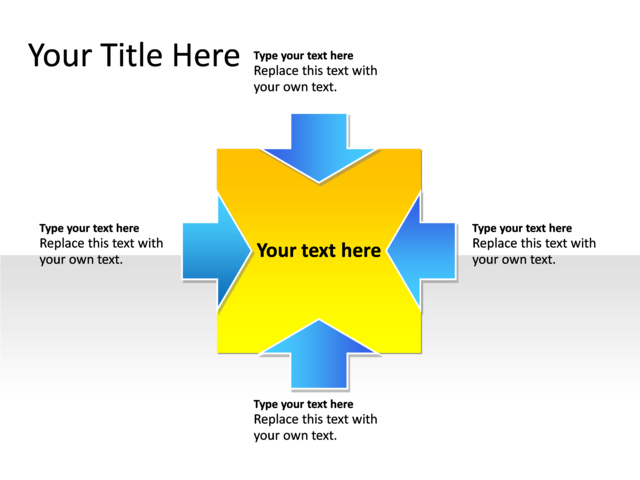 Your Title Here

Type your text here
Replace this text with your own text.

Type your text here
Replace this text with your own text.

Your text here

Type your text here
Replace this text with your own text.

Type your text here
Replace this text with your own text.